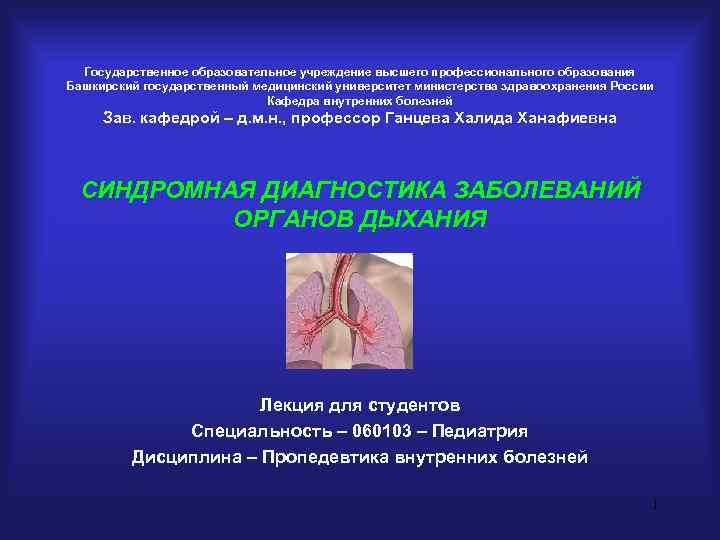 Государственное образовательное учреждение высшего профессионального образования
Башкирский государственный медицинский университет министерства здравоохранения России
Кафедра внутренних болезней
Зав. кафедрой – д.м.н., профессор Ганцева Халида Ханафиевна

СИНДРОМНАЯ ДИАГНОСТИКА ЗАБОЛЕВАНИЙ ОРГАНОВ ДЫХАНИЯ

Лекция для студентов
Специальность – 060103 – Педиатрия
Дисциплина – Пропедевтика внутренних болезней

1